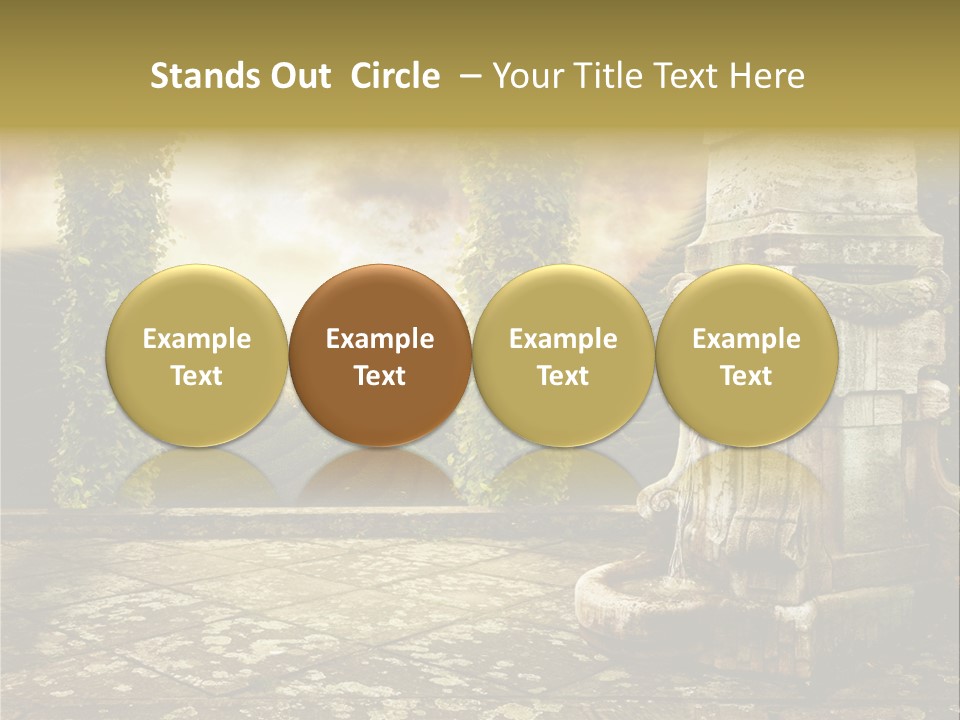 Stands Out Circle – Your Title Text Here

Example Text

Example Text

Example Text

Example Text